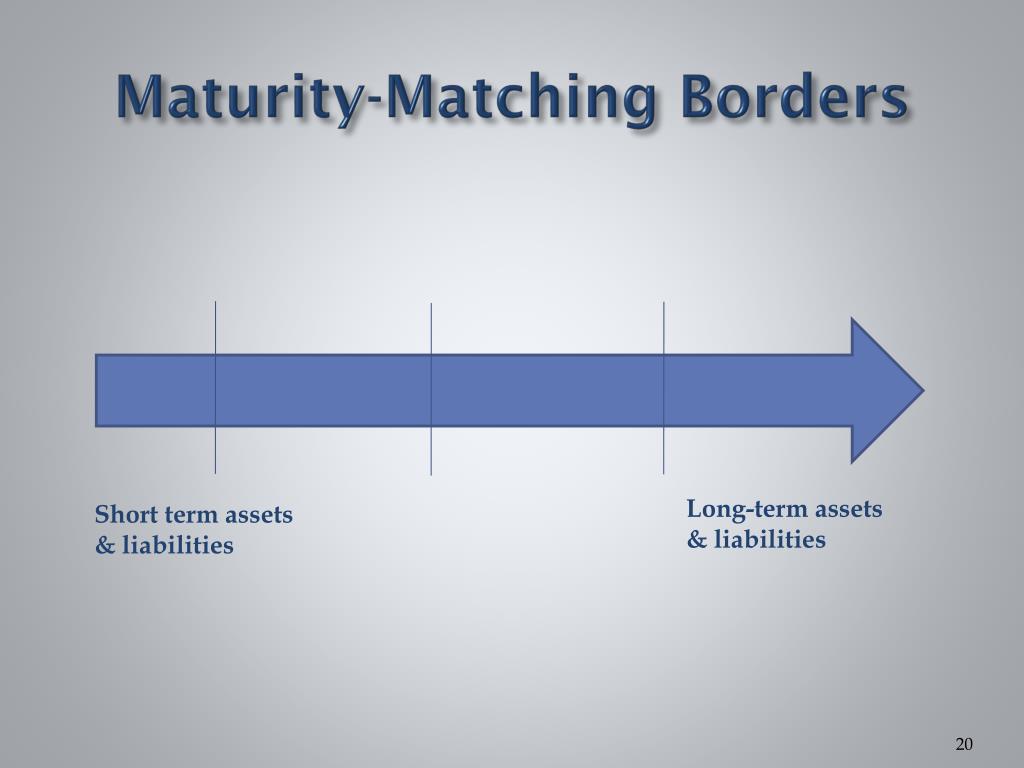 Maturity-Matching Borders

Short term assets & liabilities

Long-term assets & liabilities

20